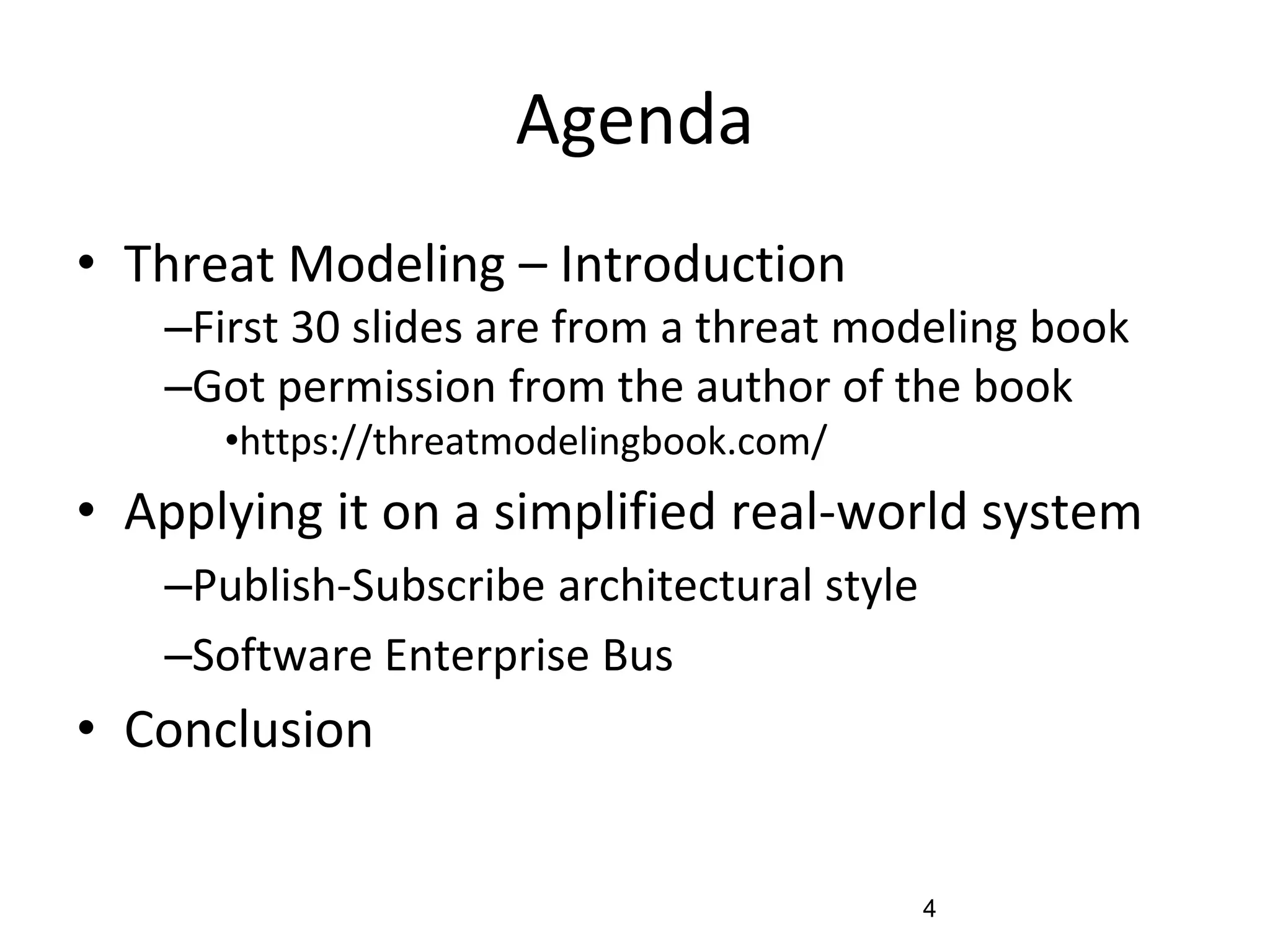 Agenda

• Threat Modeling – Introduction
–First 30 slides are from a threat modeling book
–Got permission from the author of the book
•https://threatmodelingbook.com/

• Applying it on a simplified real-world system
–Publish-Subscribe architectural style
–Software Enterprise Bus

• Conclusion

4